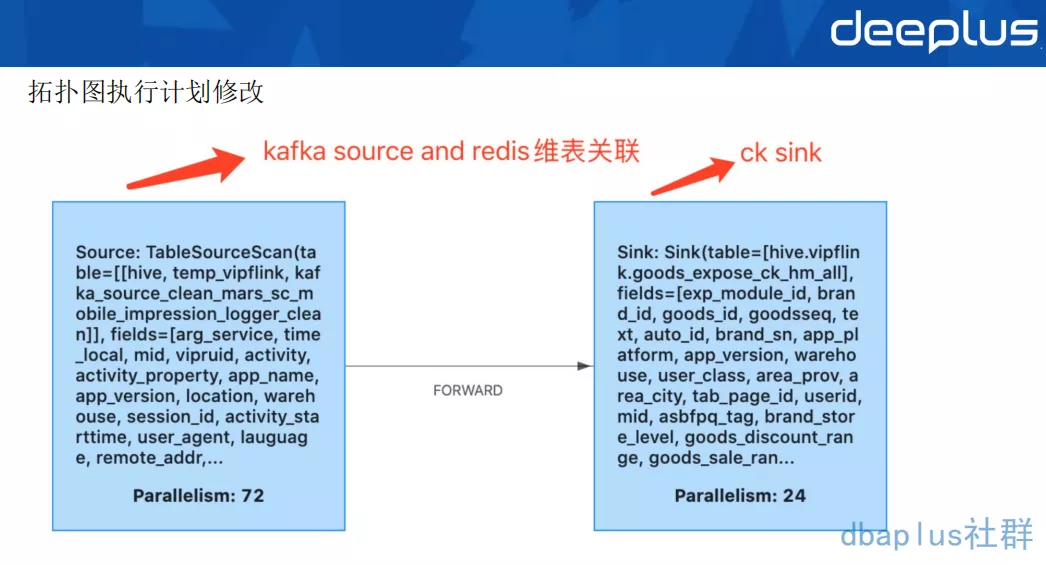 deeplus

拓扑图执行计划修改

kafka source and redis维表关联

ck sink

Source: TableSourceScan(table=[[hive, temp_vipflink, kafka_source_clean_mars_sc_mobile_impression_logger_clean]], fields=[arg_service, time_local, mid, vipruid, activity, activity_property, app_name, app_version, location, warehouse, session_id, activity_starttime, user_agent, lauguage, remote_addr,...

Parallelism: 72

FORWARD

Sink: Sink(table=[hive.vipflink.goods_expose_ck_hm_all], fields=[exp_module_id, brand_id, goods_id, goodsseq, text, auto_id, brand_sn, app_platform, app_version, warehouse, user_class, area_prov, area_city, tab_page_id, userid, mid, asbfpq_tag, brand_store_level, goods_discount_range, goods_sale_ran...

Parallelism: 24

dbaplus社群